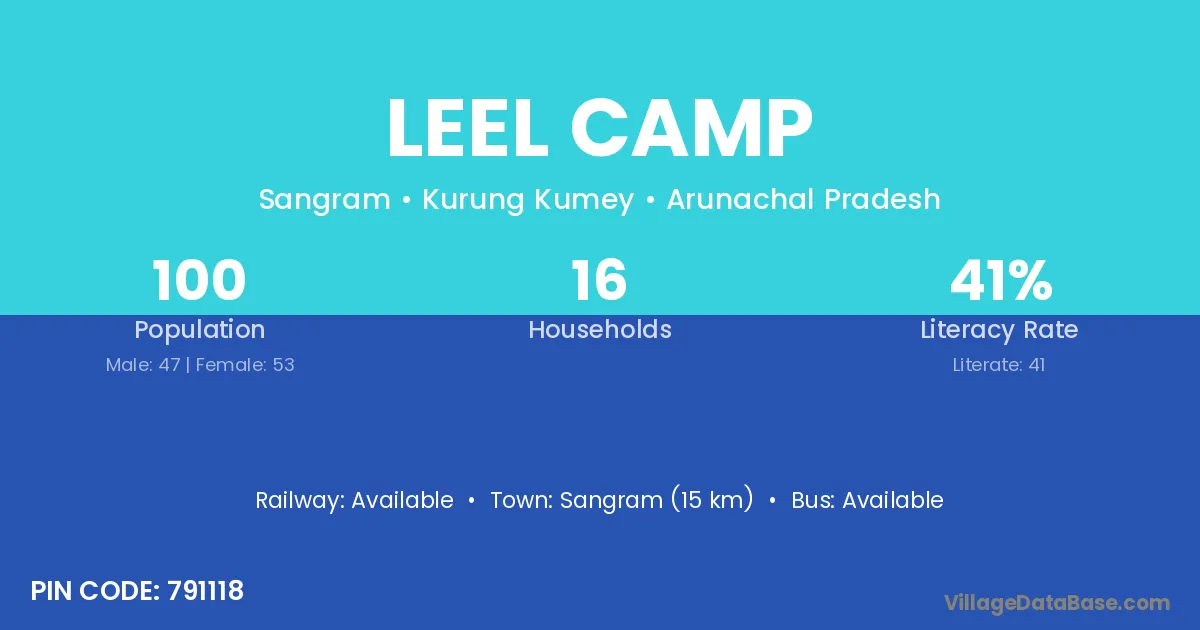 LEEL CAMP

Sangram • Kurung Kumey • Arunachal Pradesh

100
Population
Male: 47 | Female: 53

16
Households

41%
Literacy Rate
Literate: 41

Railway: Available • Town: Sangram (15 km) • Bus: Available

PIN CODE: 791118

VillageDataBase.com